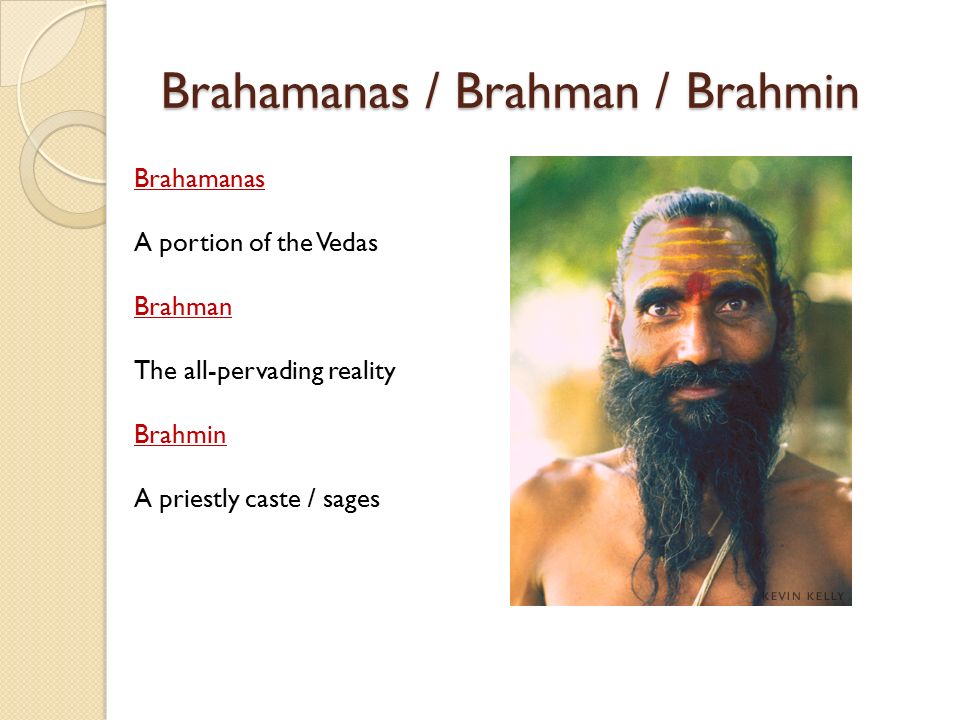 Brahamanas / Brahman / Brahmin

Brahamanas

A portion of the Vedas

Brahman

The all-pervading reality

Brahmin

A priestly caste / sages

KEVIN KELLY